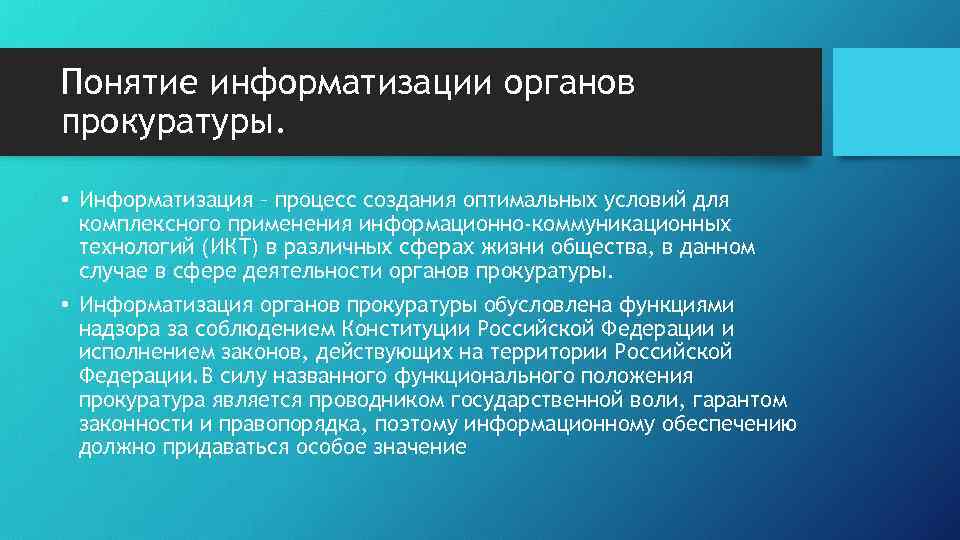 Понятие информатизации органов прокуратуры.

▪ Информатизация – процесс создания оптимальных условий для комплексного применения информационно-коммуникационных технологий (ИКТ) в различных сферах жизни общества, в данном случае в сфере деятельности органов прокуратуры.

▪ Информатизация органов прокуратуры обусловлена функциями надзора за соблюдением Конституции Российской Федерации и исполнением законов, действующих на территории Российской Федерации.В силу названного функционального положения прокуратура является проводником государственной воли, гарантом законности и правопорядка, поэтому информационному обеспечению должно придаваться особое значение